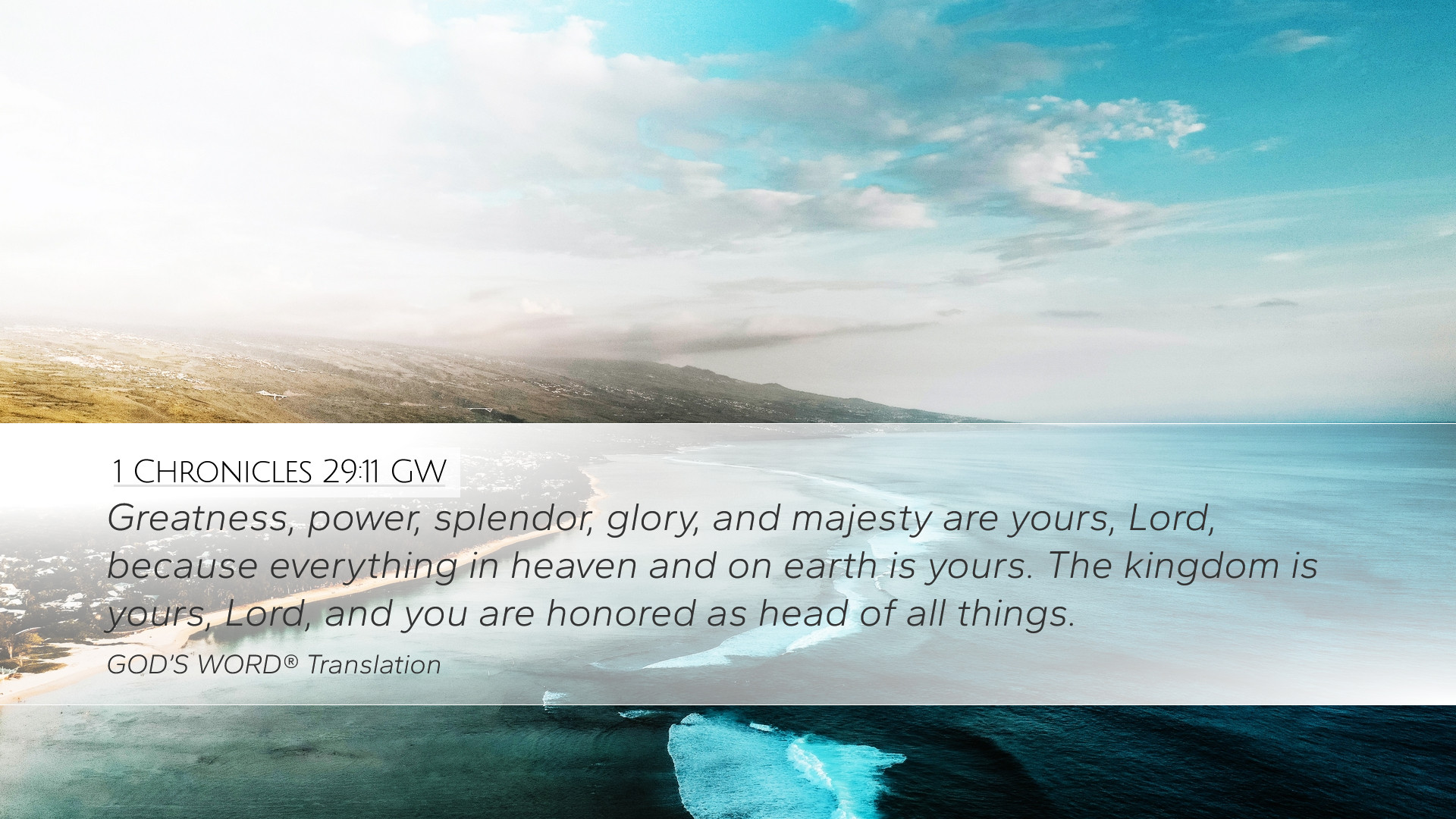 1 Chronicles 29:11 GW

Greatness, power, splendor, glory, and majesty are yours, Lord, because everything in heaven and on earth is yours. The kingdom is yours, Lord, and you are honored as head of all things.

GOD'S WORD® Translation